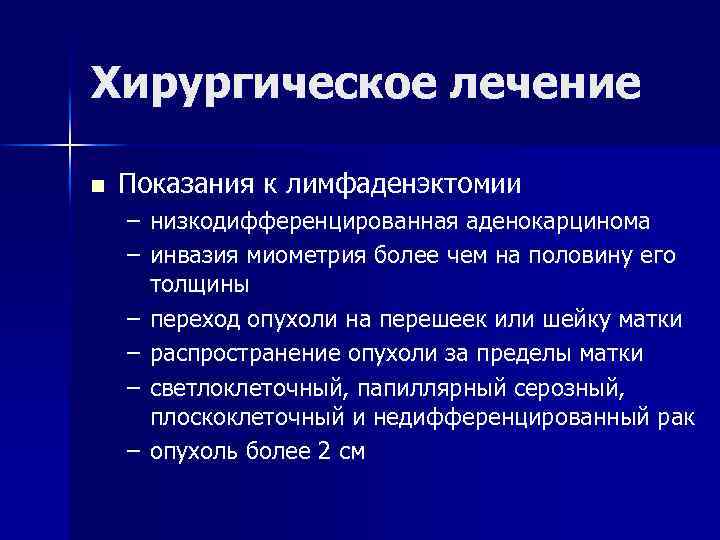 Хирургическое лечение

■ Показания к лимфаденэктомии
– низкодифференцированная аденокарцинома
– инвазия миометрия более чем на половину его толщины
– переход опухоли на перешеек или шейку матки
– распространение опухоли за пределы матки
– светлоклеточный, папиллярный серозный, плоскоклеточный и недифференцированный рак
– опухоль более 2 см